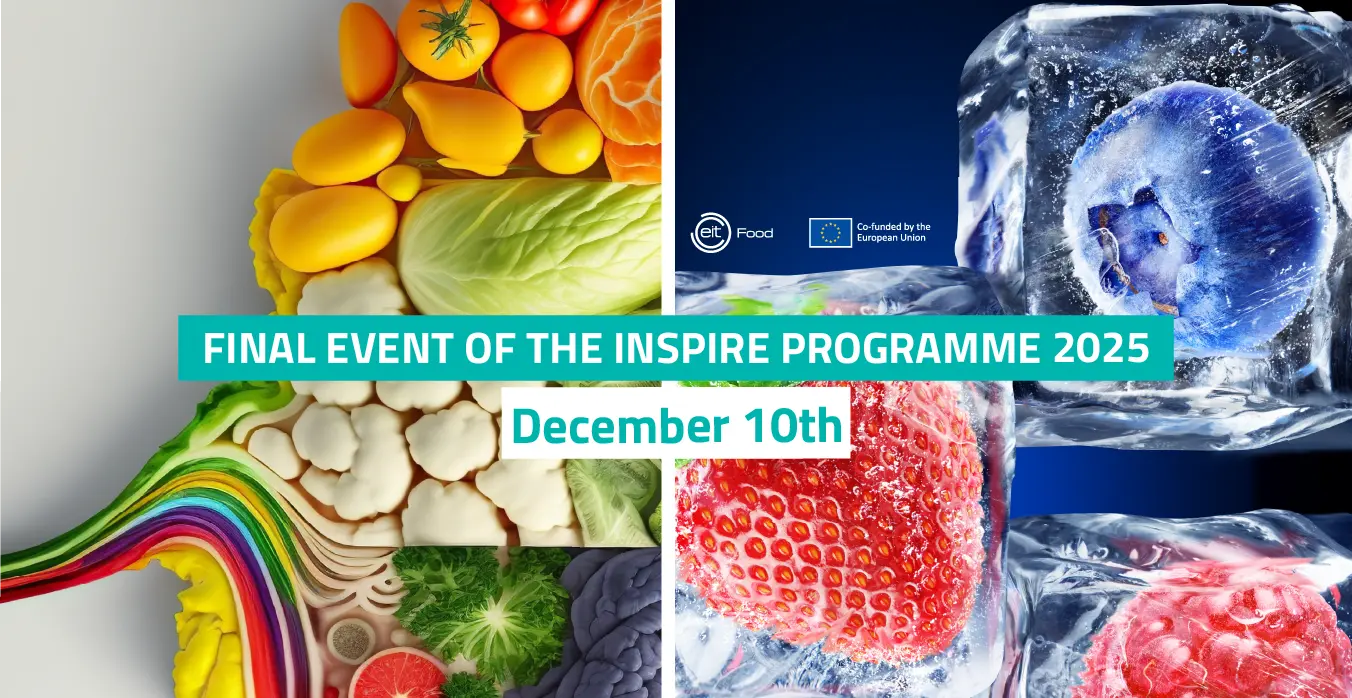 eit Food

Co-funded by the European Union

FINAL EVENT OF THE INSPIRE PROGRAMME 2025

December 10th